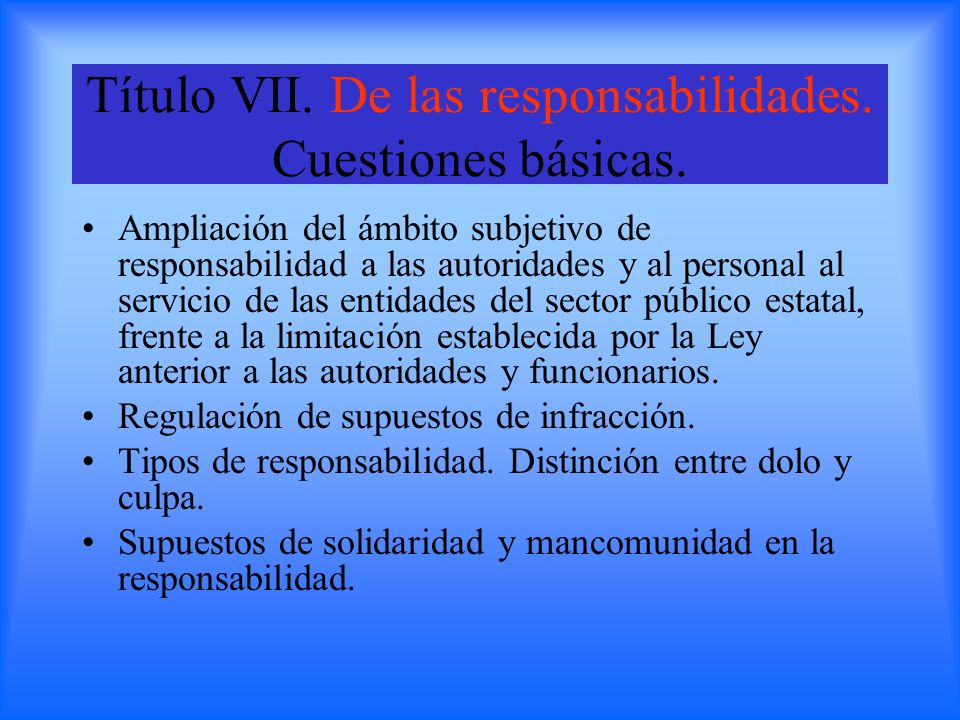 Título VII. De las responsabilidades. Cuestiones básicas.

• Ampliación del ámbito subjetivo de responsabilidad a las autoridades y al personal al servicio de las entidades del sector público estatal, frente a la limitación establecida por la Ley anterior a las autoridades y funcionarios.
• Regulación de supuestos de infracción.
• Tipos de responsabilidad. Distinción entre dolo y culpa.
• Supuestos de solidaridad y mancomunidad en la responsabilidad.